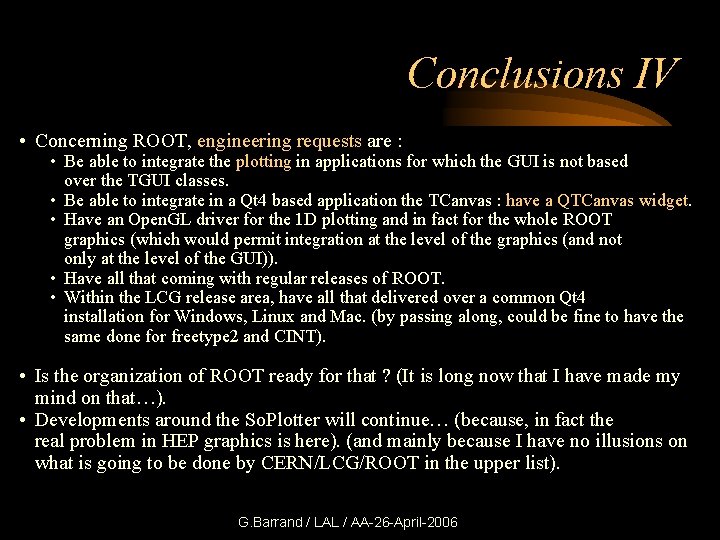 Conclusions IV

• Concerning ROOT, engineering requests are :
  • Be able to integrate the plotting in applications for which the GUI is not based over the TGUI classes.
  • Be able to integrate in a Qt4 based application the TCanvas : have a QTCanvas widget.
  • Have an OpenGL driver for the 1D plotting and in fact for the whole ROOT graphics (which would permit integration at the level of the graphics (and not only at the level of the GUI)).
  • Have all that coming with regular releases of ROOT.
  • Within the LCG release area, have all that delivered over a common Qt4 installation for Windows, Linux and Mac. (by passing along, could be fine to have the same done for freetype2 and CINT).

• Is the organization of ROOT ready for that ? (It is long now that I have made my mind on that…).
• Developments around the SoPlotter will continue… (because, in fact the real problem in HEP graphics is here). (and mainly because I have no illusions on what is going to be done by CERN/LCG/ROOT in the upper list).

G.Barrand / LAL / AA-26-April-2006